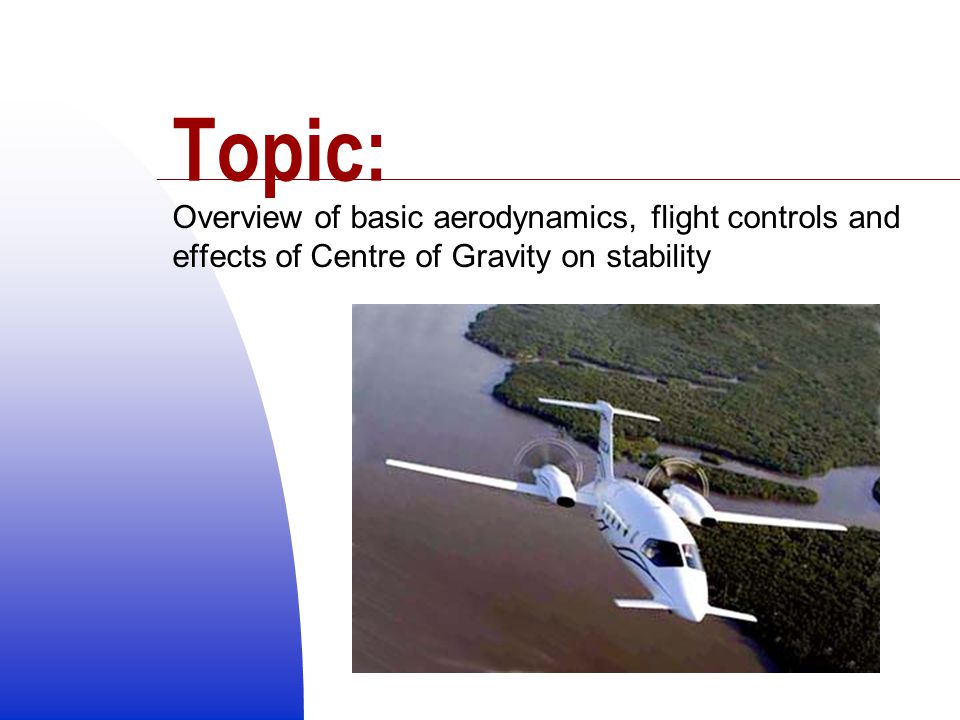 Topic:

Overview of basic aerodynamics, flight controls and effects of Centre of Gravity on stability